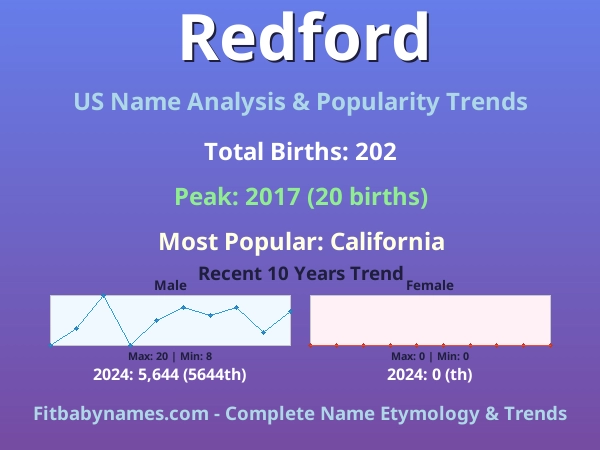 Redford

US Name Analysis & Popularity Trends

Total Births: 202

Peak: 2017 (20 births)

Most Popular: California

Recent 10 Years Trend

Male

Max: 20 | Min: 8

2024: 5,644 (5644th)

Female

Max: 0 | Min: 0

2024: 0 (th)

Fitbabynames.com - Complete Name Etymology & Trends